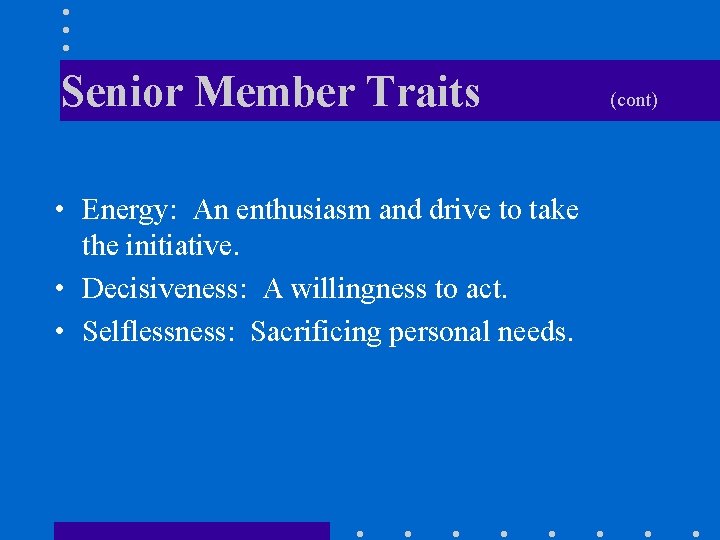 Senior Member Traits (cont)

• Energy: An enthusiasm and drive to take the initiative.
• Decisiveness: A willingness to act.
• Selflessness: Sacrificing personal needs.